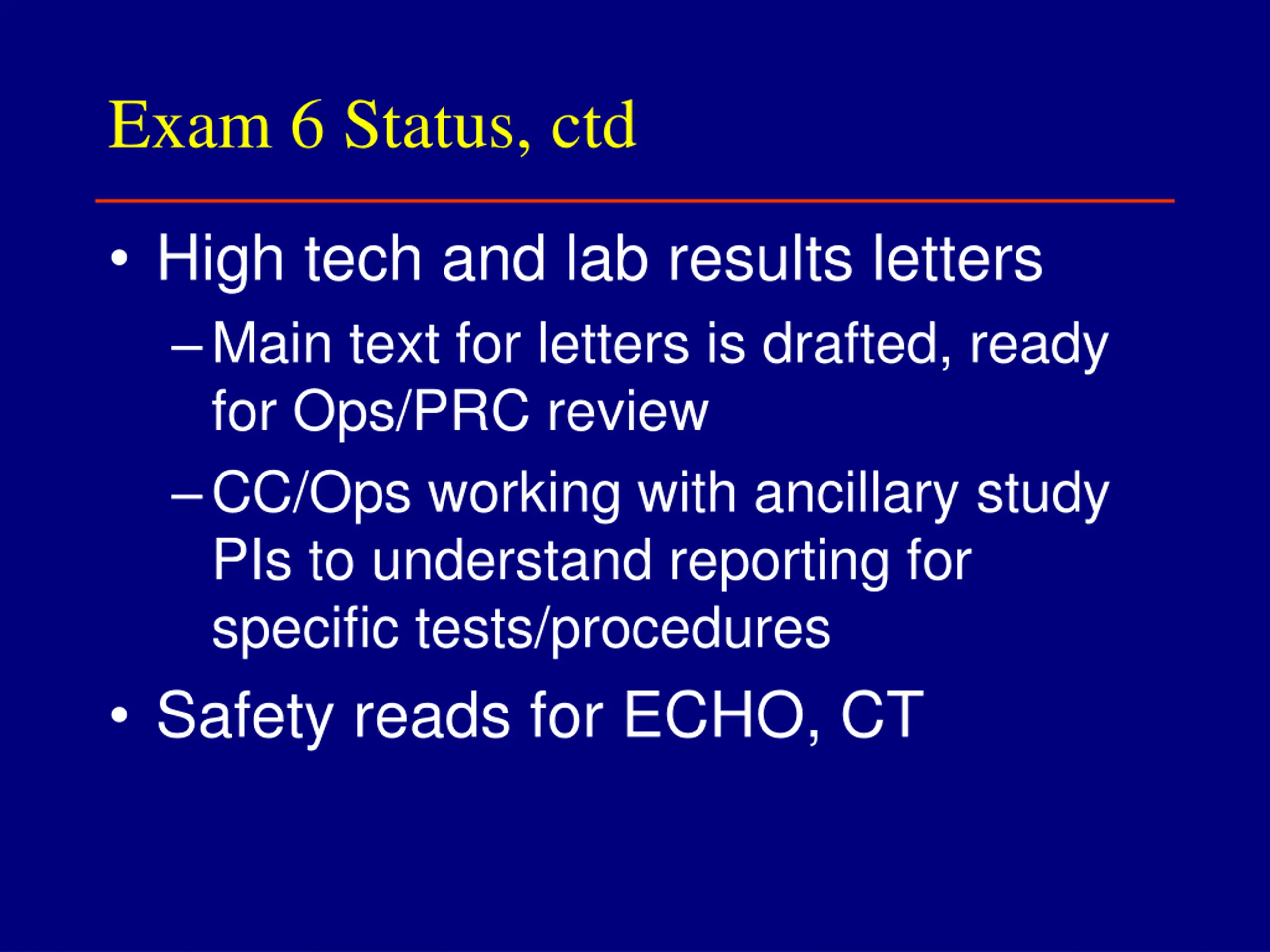 Exam 6 Status, ctd

• High tech and lab results letters
– Main text for letters is drafted, ready for Ops/PRC review
– CC/Ops working with ancillary study PIs to understand reporting for specific tests/procedures
• Safety reads for ECHO, CT